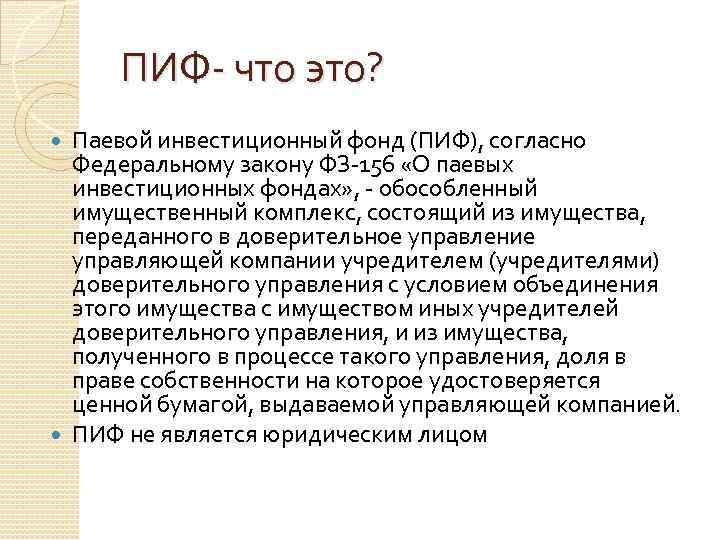 ПИФ- что это?

Паевой инвестиционный фонд (ПИФ), согласно Федеральному закону ФЗ-156 «О паевых инвестиционных фондах», - обособленный имущественный комплекс, состоящий из имущества, переданного в доверительное управление управляющей компании учредителем (учредителями) доверительного управления с условием объединения этого имущества с имуществом иных учредителей доверительного управления, и из имущества, полученного в процессе такого управления, доля в праве собственности на которое удостоверяется ценной бумагой, выдаваемой управляющей компанией.

ПИФ не является юридическим лицом